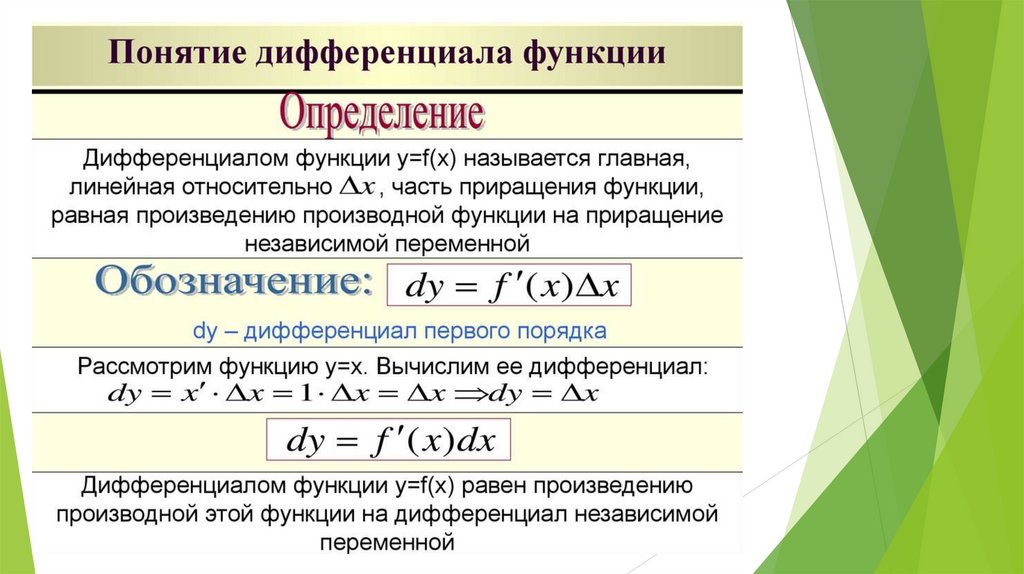 Понятие дифференциала функции

Определение

Дифференциалом функции y=f(x) называется главная, линейная относительно $\Delta x$, часть приращения функции, равная произведению производной функции на приращение независимой переменной

Обозначение: $dy = f'(x)\Delta x$

dy – дифференциал первого порядка

Рассмотрим функцию y=x. Вычислим ее дифференциал:
$dy = x' \cdot \Delta x = 1 \cdot \Delta x = \Delta x \Rightarrow dy = \Delta x$

$dy = f'(x)dx$

Дифференциалом функции y=f(x) равен произведению производной этой функции на дифференциал независимой переменной